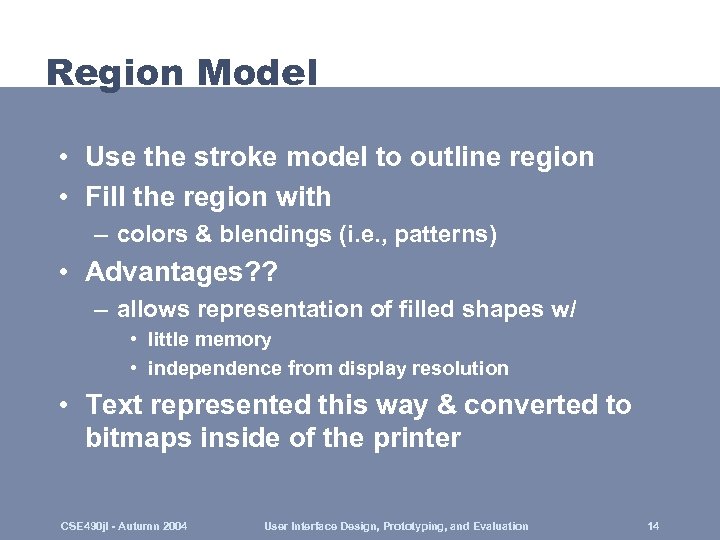 Region Model

• Use the stroke model to outline region
• Fill the region with
– colors & blendings (i.e., patterns)
• Advantages??
– allows representation of filled shapes w/
• little memory
• independence from display resolution
• Text represented this way & converted to bitmaps inside of the printer

CSE490jl - Autumn 2004 User Interface Design, Prototyping, and Evaluation 14